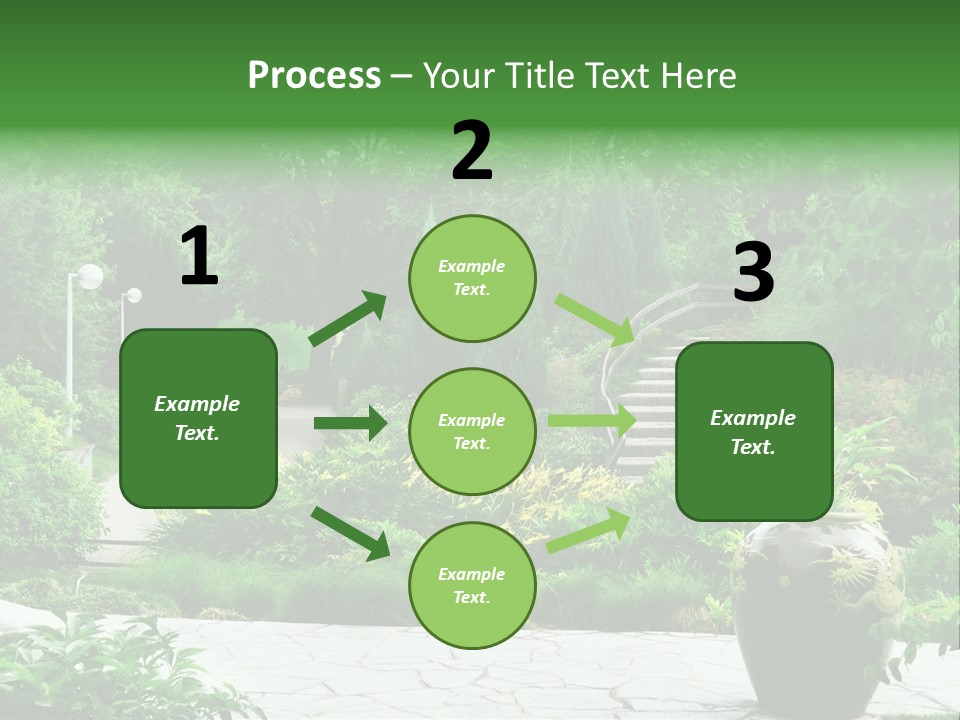 Process – Your Title Text Here

1

Example Text.

2

Example Text.

Example Text.

Example Text.

3

Example Text.